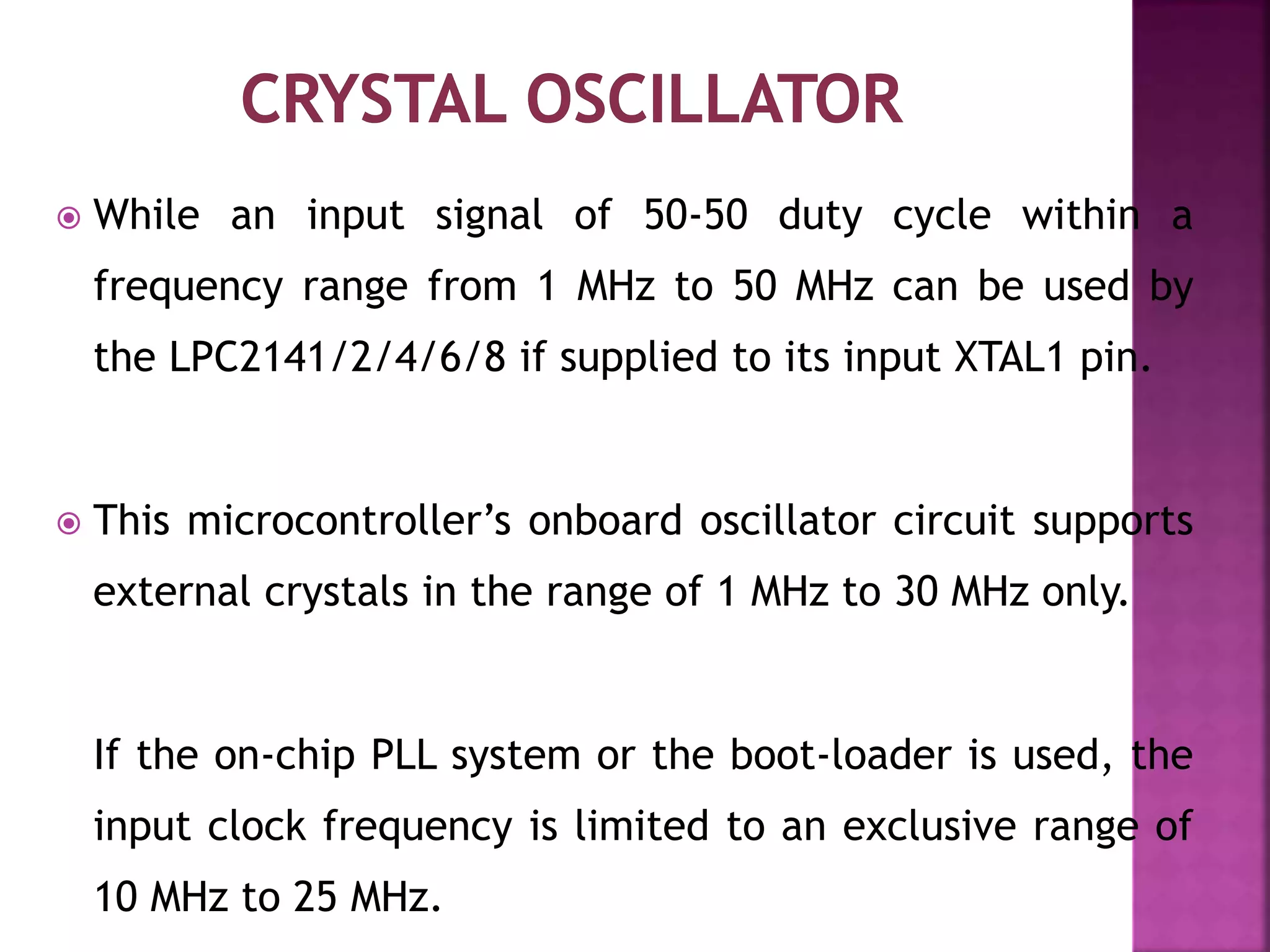 CRYSTAL OSCILLATOR

While an input signal of 50-50 duty cycle within a frequency range from 1 MHz to 50 MHz can be used by the LPC2141/2/4/6/8 if supplied to its input XTAL1 pin.

This microcontroller’s onboard oscillator circuit supports external crystals in the range of 1 MHz to 30 MHz only.

If the on-chip PLL system or the boot-loader is used, the input clock frequency is limited to an exclusive range of 10 MHz to 25 MHz.